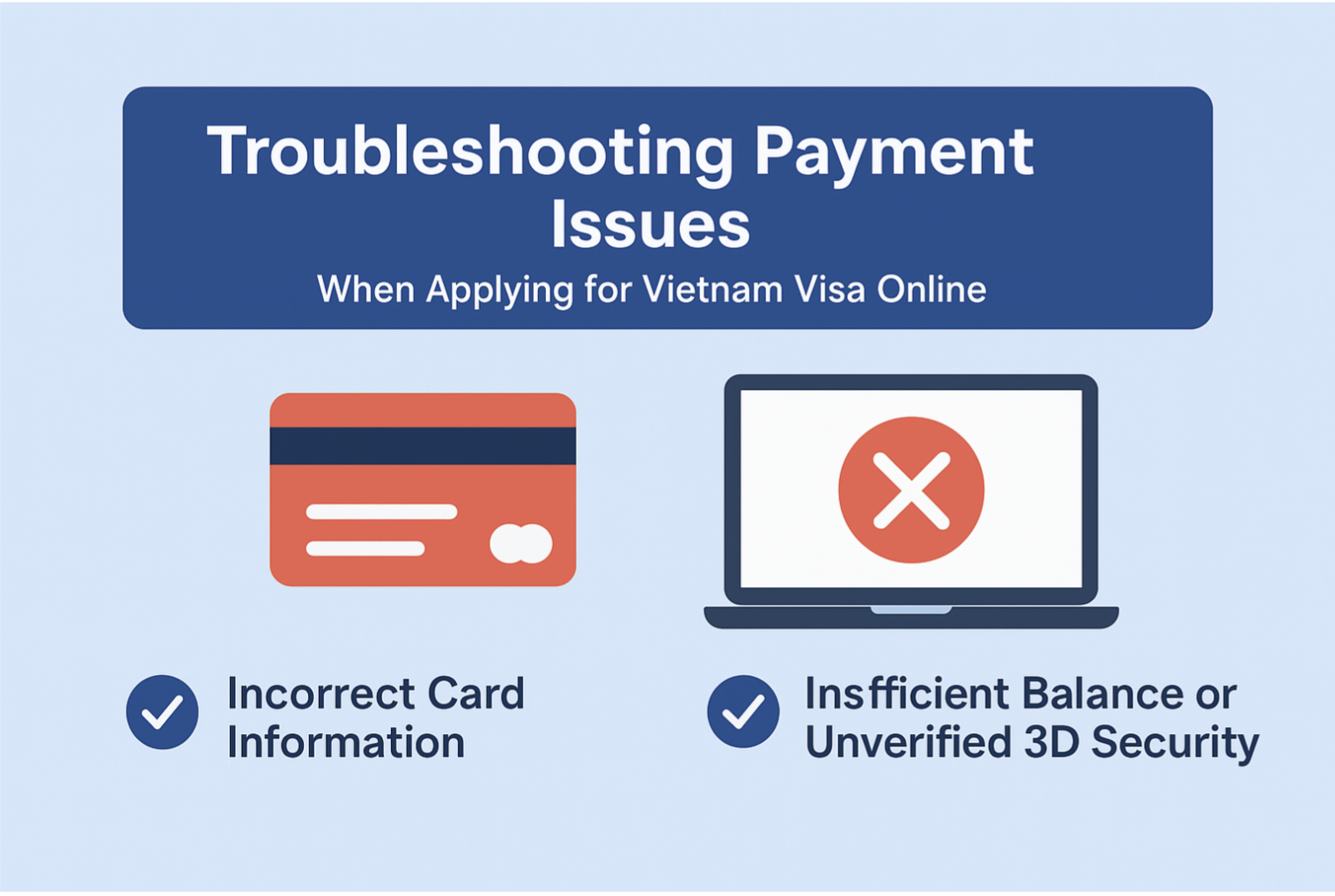 Troubleshooting Payment Issues

When Applying for Vietnam Visa Online

Incorrect Card Information

Insfficient Balance or Unverified 3D Security